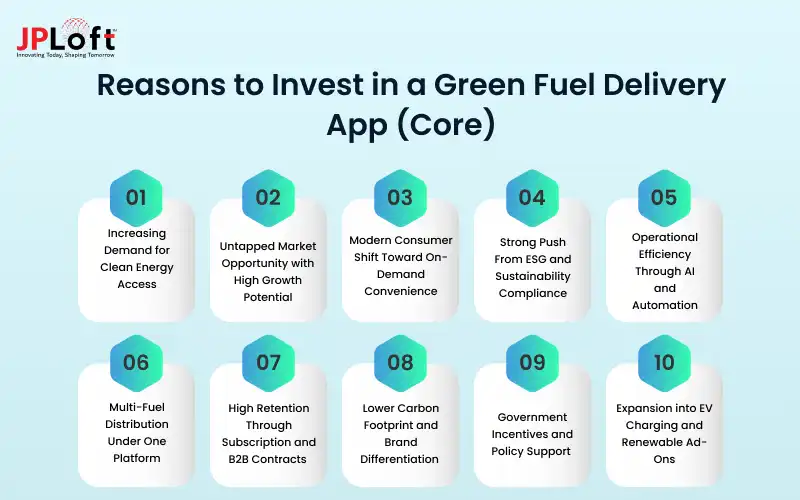 JPLoft
Innovating Today, Shaping Tomorrow

Reasons to Invest in a Green Fuel Delivery App (Core)

01
Increasing Demand for Clean Energy Access

02
Untapped Market Opportunity with High Growth Potential

03
Modern Consumer Shift Toward On-Demand Convenience

04
Strong Push From ESG and Sustainability Compliance

05
Operational Efficiency Through AI and Automation

06
Multi-Fuel Distribution Under One Platform

07
High Retention Through Subscription and B2B Contracts

08
Lower Carbon Footprint and Brand Differentiation

09
Government Incentives and Policy Support

10
Expansion into EV Charging and Renewable Ad-Ons